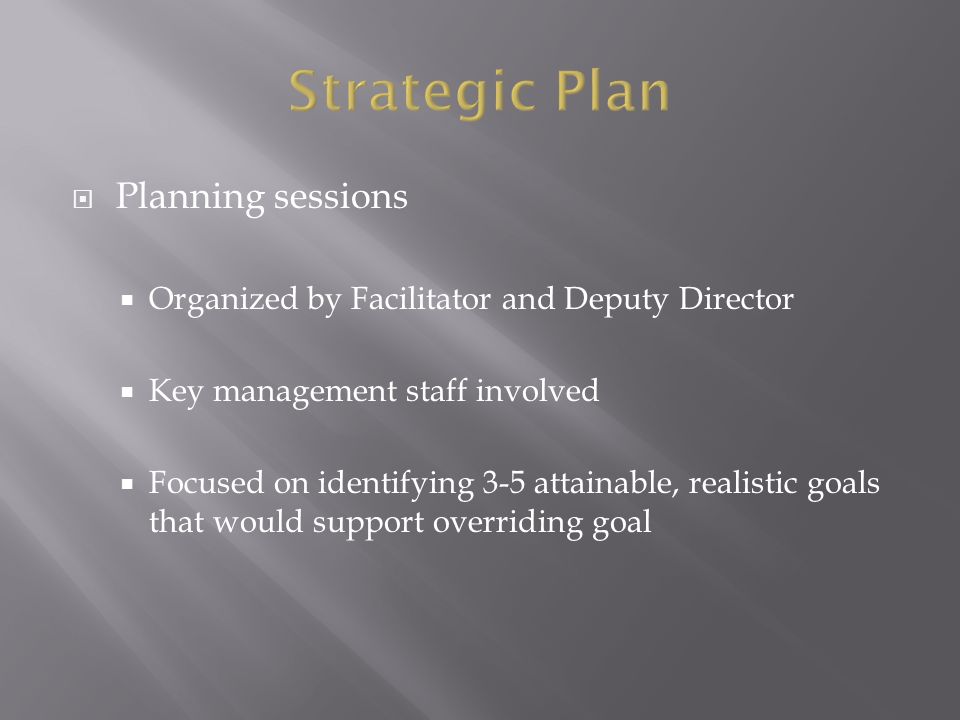 Strategic Plan

Planning sessions

Organized by Facilitator and Deputy Director

Key management staff involved

Focused on identifying 3-5 attainable, realistic goals that would support overriding goal